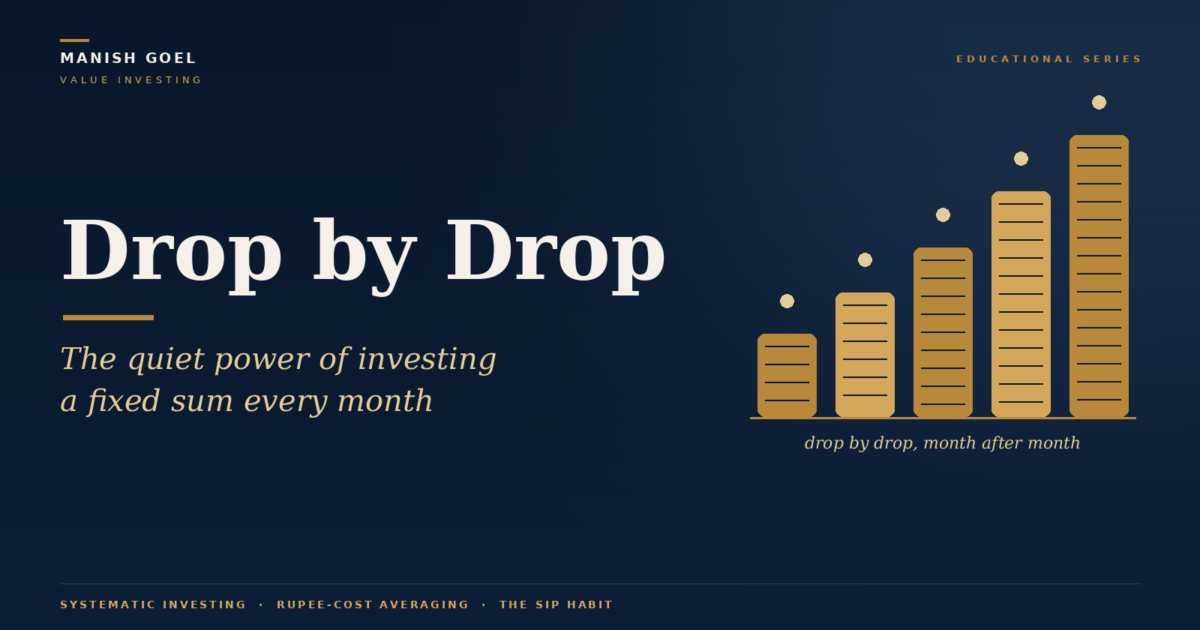 MANISH GOEL
VALUE INVESTING

EDUCATIONAL SERIES

Drop by Drop

The quiet power of investing a fixed sum every month

drop by drop, month after month

SYSTEMATIC INVESTING · RUPEE-COST AVERAGING · THE SIP HABIT